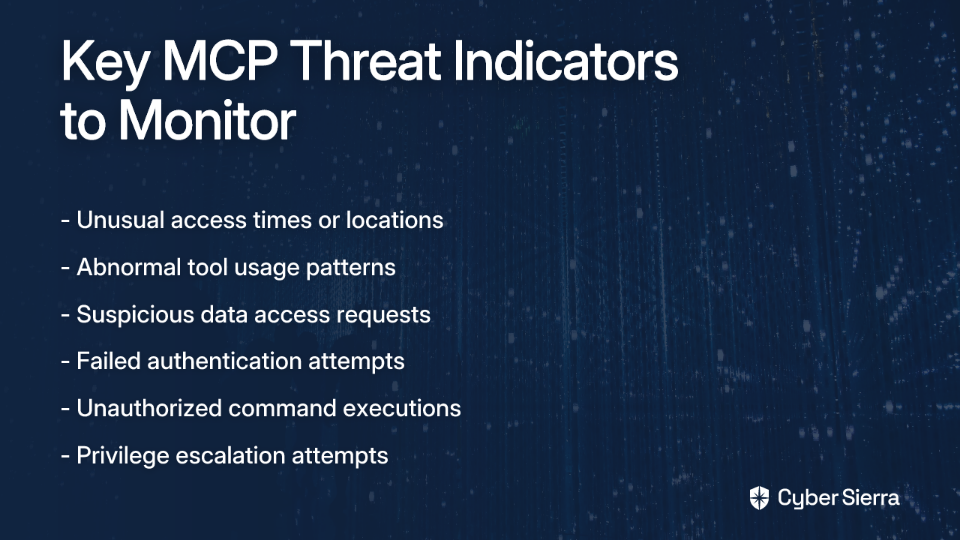 Key MCP Threat Indicators to Monitor

- Unusual access times or locations

- Abnormal tool usage patterns

- Suspicious data access requests

- Failed authentication attempts

- Unauthorized command executions

- Privilege escalation attempts

Cyber Sierra